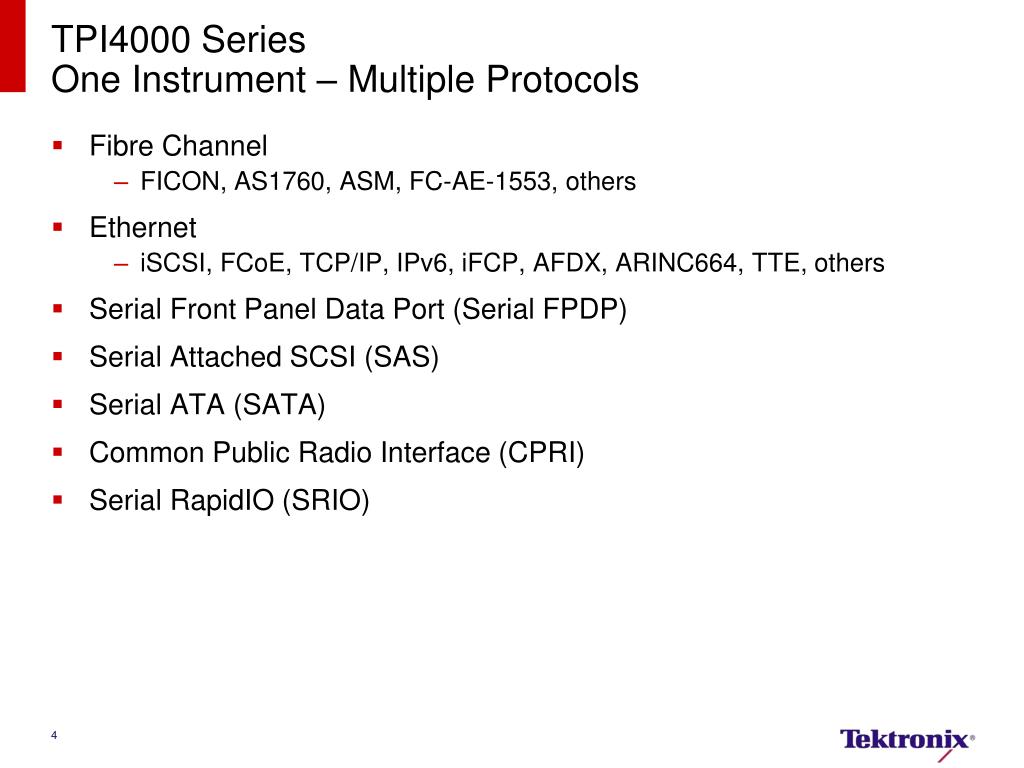 TPI4000 Series
One Instrument – Multiple Protocols

▪ Fibre Channel
– FICON, AS1760, ASM, FC-AE-1553, others

▪ Ethernet
– iSCSI, FCoE, TCP/IP, IPv6, iFCP, AFDX, ARINC664, TTE, others

▪ Serial Front Panel Data Port (Serial FPDP)

▪ Serial Attached SCSI (SAS)

▪ Serial ATA (SATA)

▪ Common Public Radio Interface (CPRI)

▪ Serial RapidIO (SRIO)

4

Tektronix®